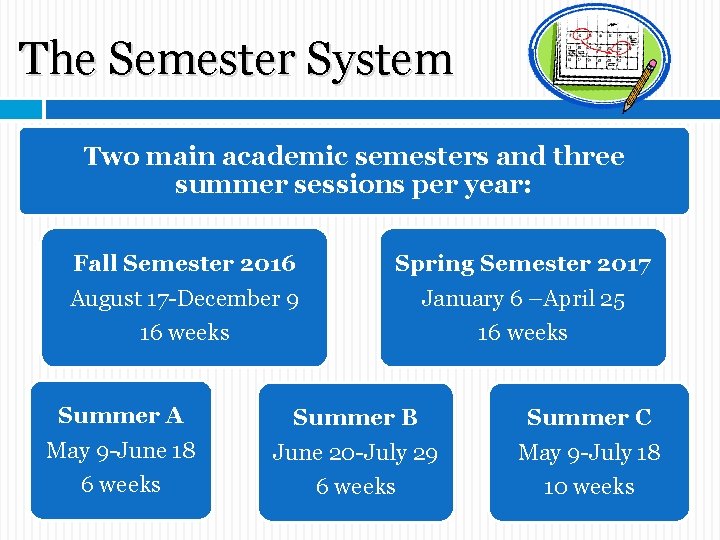 The Semester System

Two main academic semesters and three summer sessions per year:

Fall Semester 2016
August 17-December 9
16 weeks

Spring Semester 2017
January 6 –April 25
16 weeks

Summer A
May 9-June 18
6 weeks

Summer B
June 20-July 29
6 weeks

Summer C
May 9-July 18
10 weeks